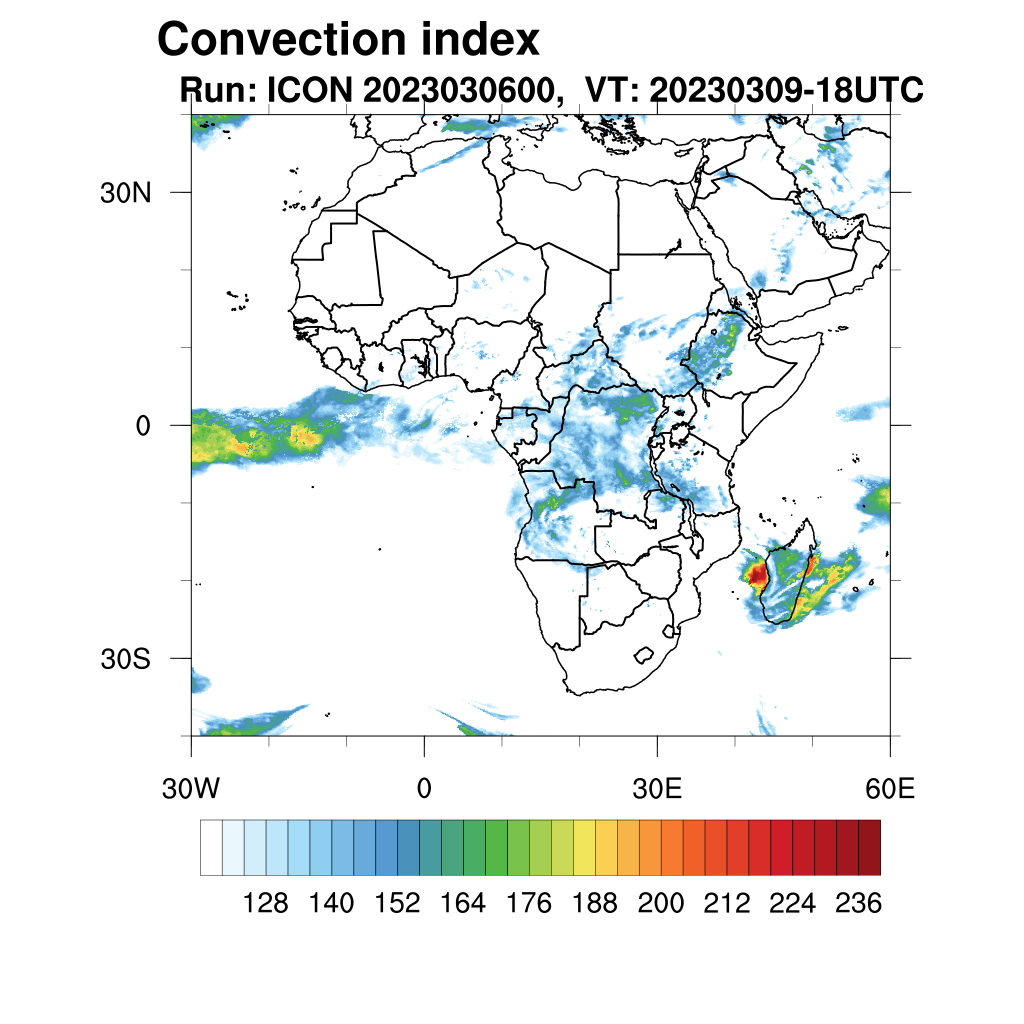 Convection index
Run: ICON 2023030600, VT: 20230309-18UTC

30N
0
30S

30W
0
30E
60E

128 140 152 164 176 188 200 212 224 236